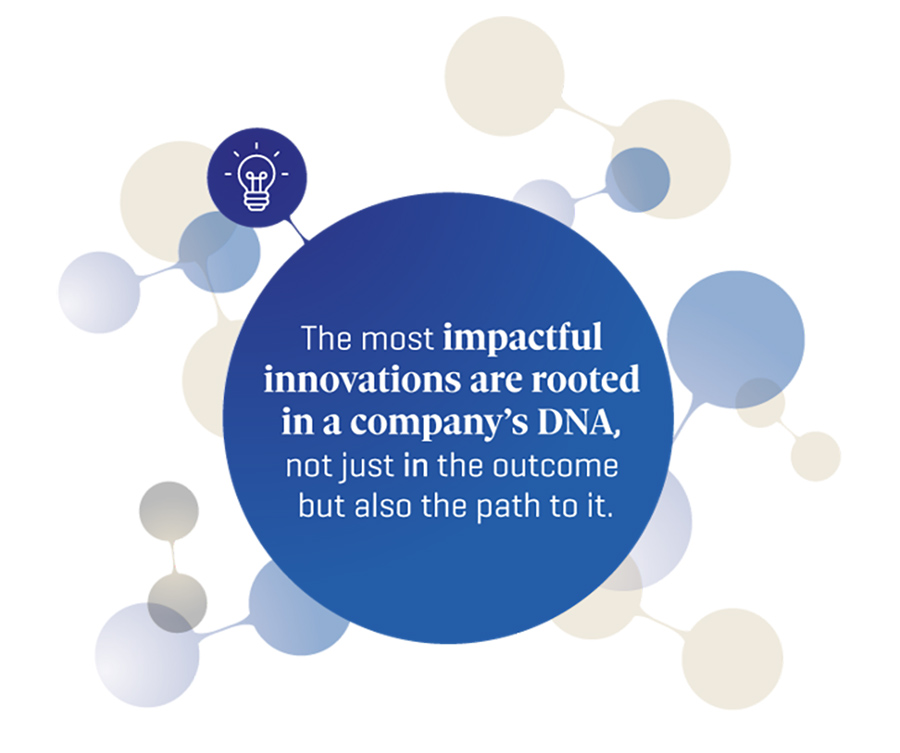 The most impactful innovations are rooted in a company's DNA, not just in the outcome but also the path to it.